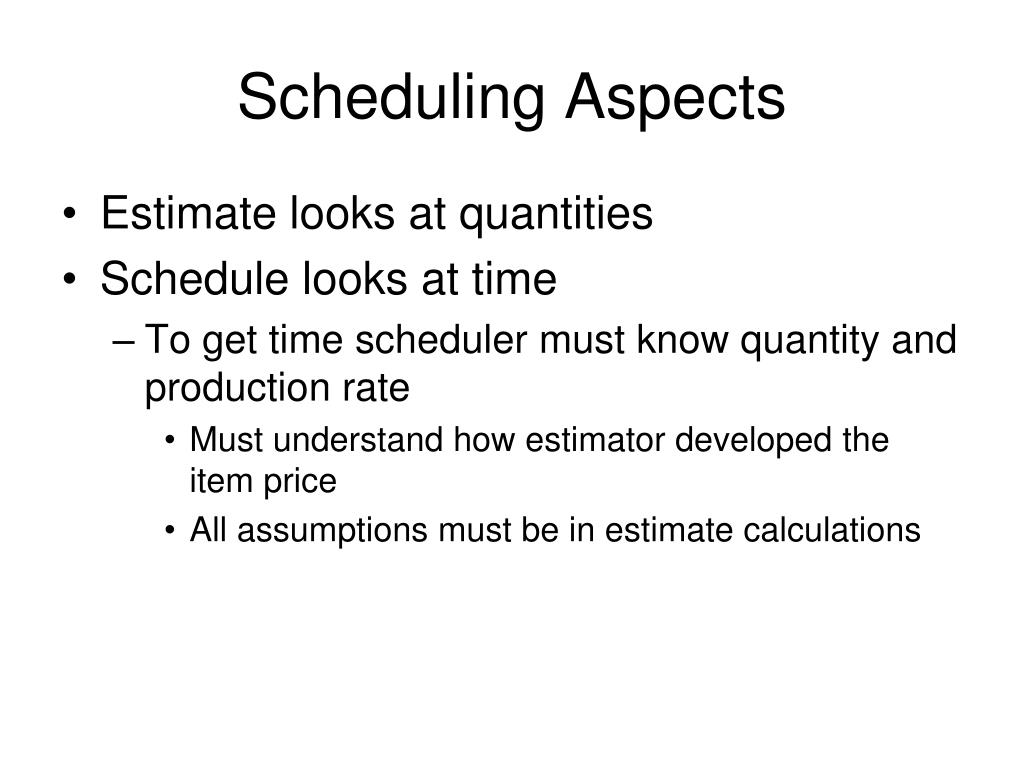 Scheduling Aspects

• Estimate looks at quantities
• Schedule looks at time
– To get time scheduler must know quantity and production rate
• Must understand how estimator developed the item price
• All assumptions must be in estimate calculations